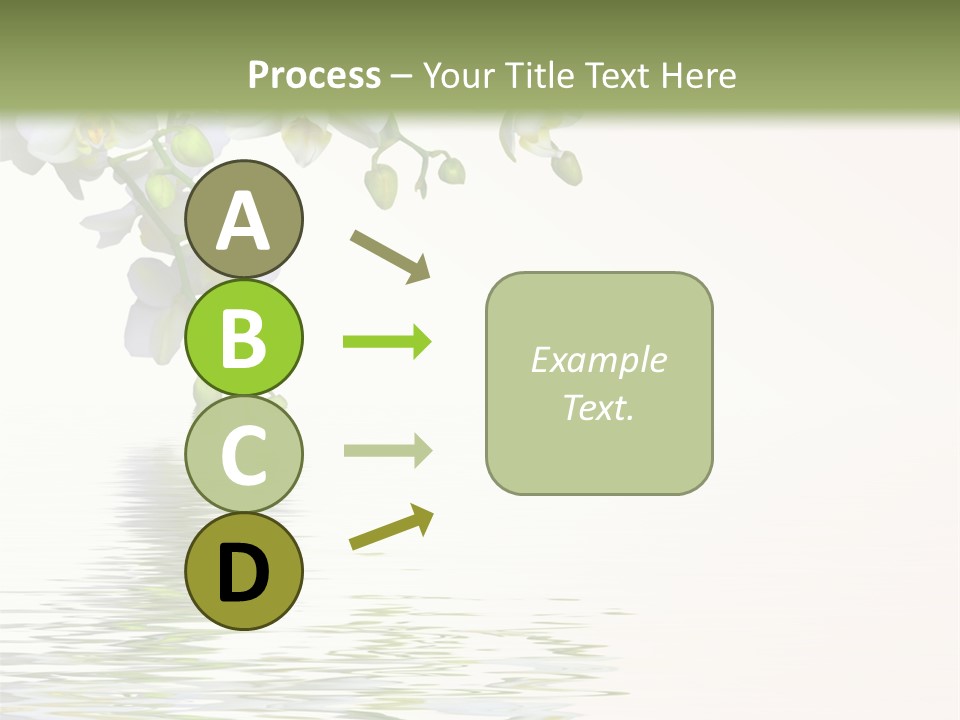 Process – Your Title Text Here

A

B

C

D

Example Text.